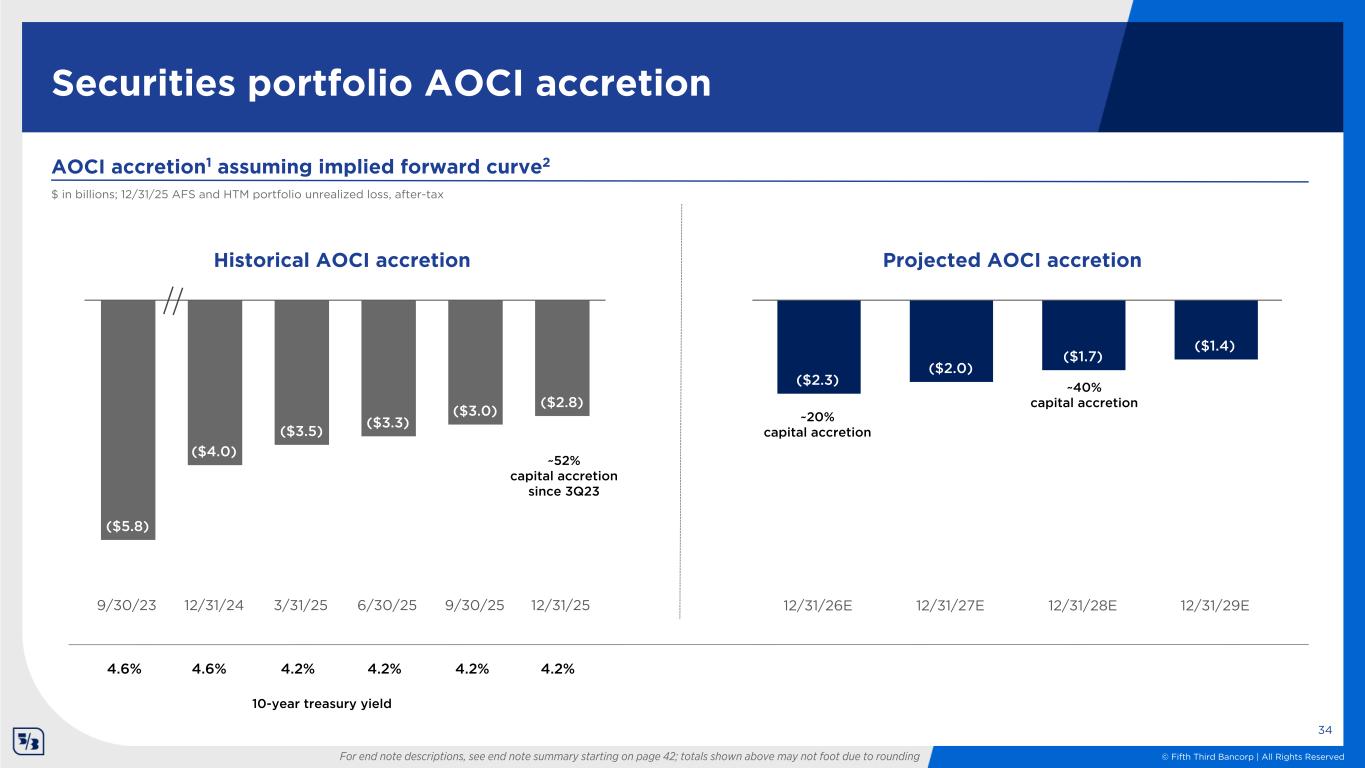 Securities portfolio AOCI accretion

AOCI accretion$^1$ assuming implied forward curve$^2$

$ in billions; 12/31/25 AFS and HTM portfolio unrealized loss, after-tax

Historical AOCI accretion

($5.8) ($4.0) ($3.5) ($3.3) ($3.0) ($2.8)

~52% capital accretion since 3Q23

9/30/23 12/31/24 3/31/25 6/30/25 9/30/25 12/31/25

4.6% 4.6% 4.2% 4.2% 4.2% 4.2%

10-year treasury yield

Projected AOCI accretion

($2.3) ($2.0) ($1.7) ($1.4)

~20% capital accretion

~40% capital accretion

12/31/26E 12/31/27E 12/31/28E 12/31/29E

34

For end note descriptions, see end note summary starting on page 42; totals shown above may not foot due to rounding

© Fifth Third Bancorp | All Rights Reserved